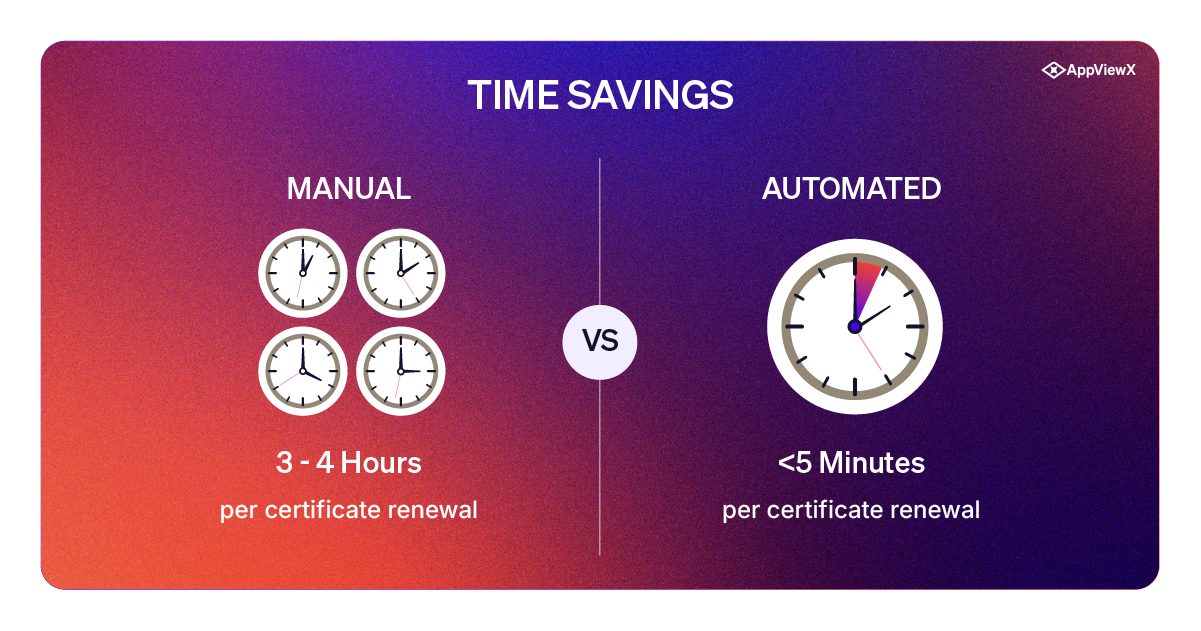 AppViewX

TIME SAVINGS

MANUAL

3 - 4 Hours

per certificate renewal

VS

AUTOMATED

<5 Minutes

per certificate renewal